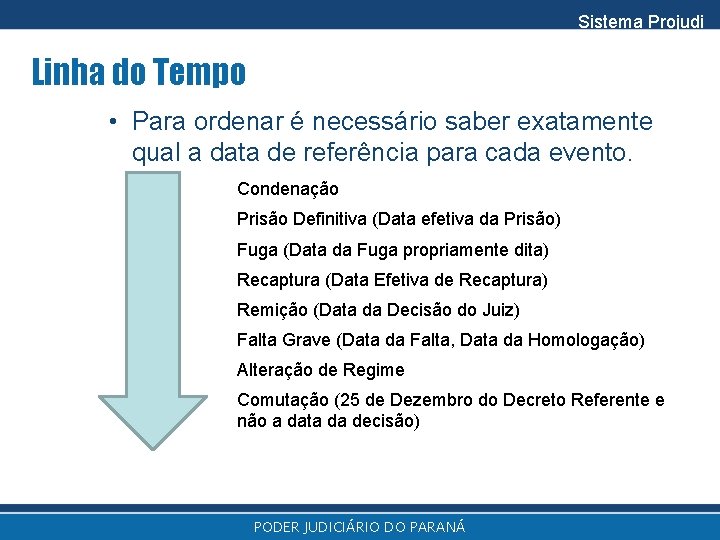 Sistema Projudi

Linha do Tempo

• Para ordenar é necessário saber exatamente qual a data de referência para cada evento.

Condenação

Prisão Definitiva (Data efetiva da Prisão)

Fuga (Data da Fuga propriamente dita)

Recaptura (Data Efetiva de Recaptura)

Remição (Data da Decisão do Juiz)

Falta Grave (Data da Falta, Data da Homologação)

Alteração de Regime

Comutação (25 de Dezembro do Decreto Referente e não a data da decisão)

PODER JUDICIÁRIO DO PARANÁ